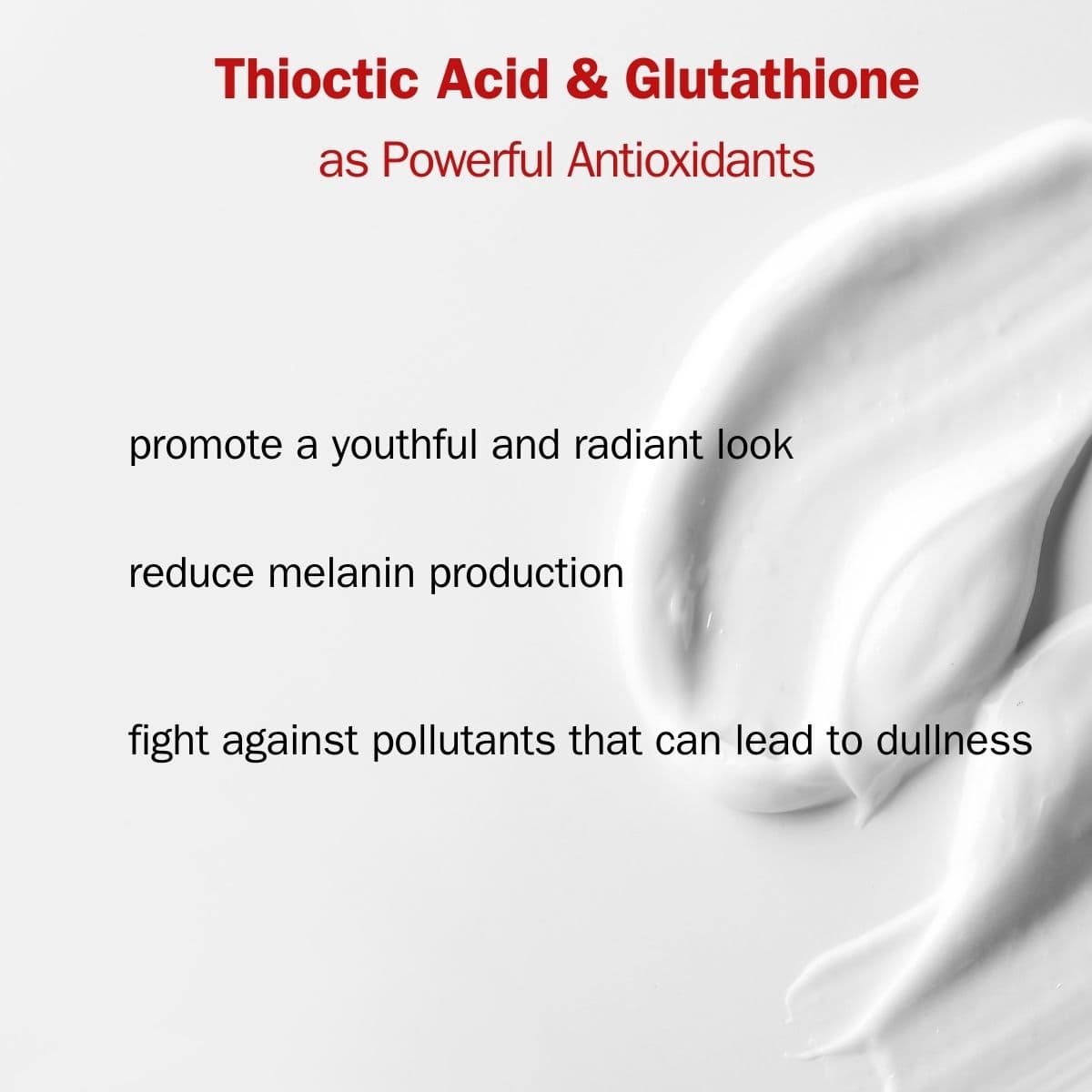 Thioctic Acid & Glutathione
as Powerful Antioxidants

promote a youthful and radiant look

reduce melanin production

fight against pollutants that can lead to dullness